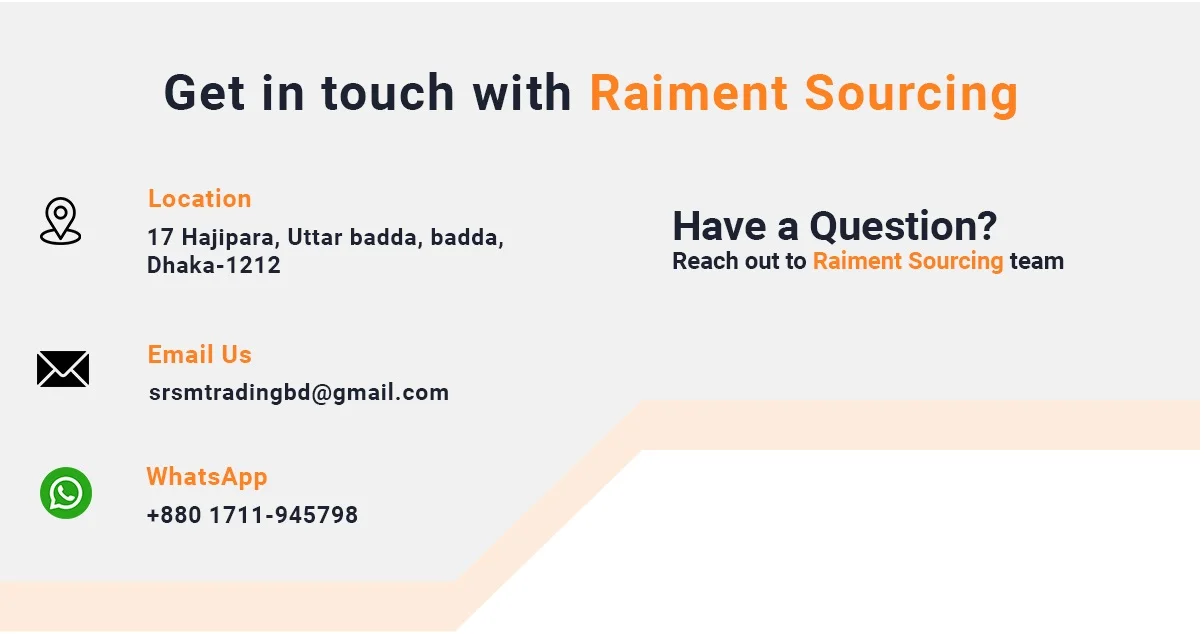 Get in touch with Raiment Sourcing

Location
17 Hajipara, Uttar badda, badda, Dhaka-1212

Email Us
srsmtradingbd@gmail.com

WhatsApp
+880 1711-945798

Have a Question?
Reach out to Raiment Sourcing team